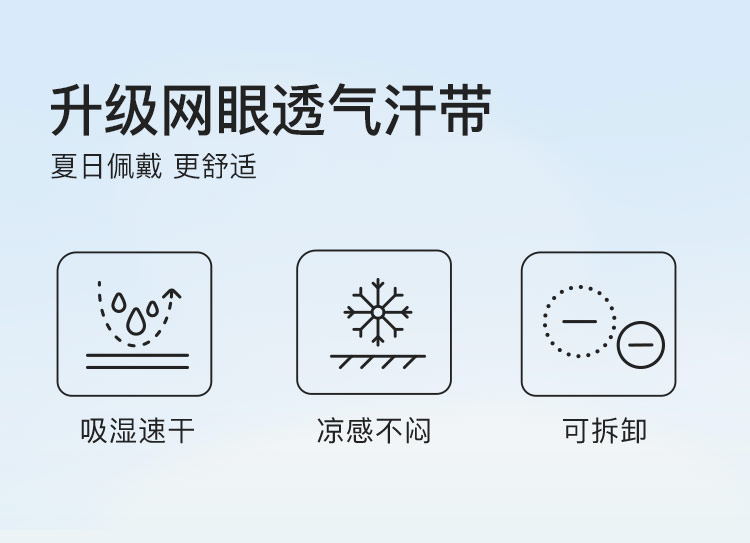 升级网眼透气汗带

夏日佩戴 更舒适

吸湿速干

凉感不闷

可拆卸